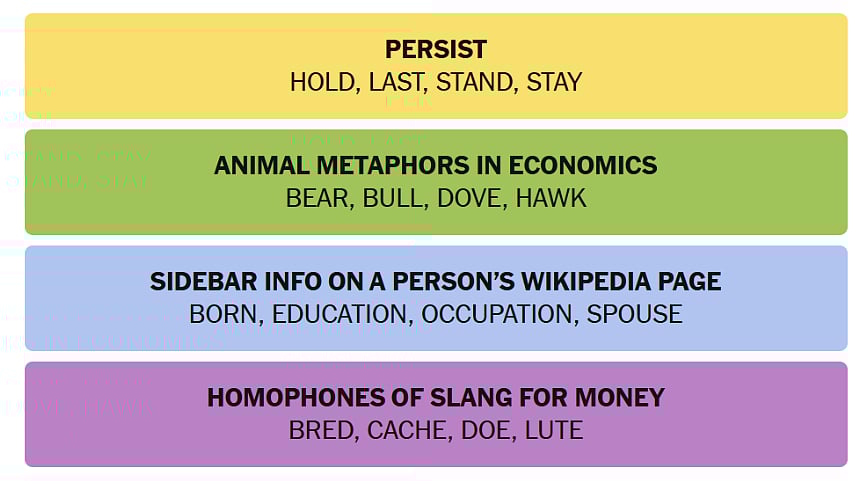 PERSIST
HOLD, LAST, STAND, STAY

ANIMAL METAPHORS IN ECONOMICS
BEAR, BULL, DOVE, HAWK

SIDEBAR INFO ON A PERSON'S WIKIPEDIA PAGE
BORN, EDUCATION, OCCUPATION, SPOUSE

HOMOPHONES OF SLANG FOR MONEY
BRED, CACHE, DOE, LUTE